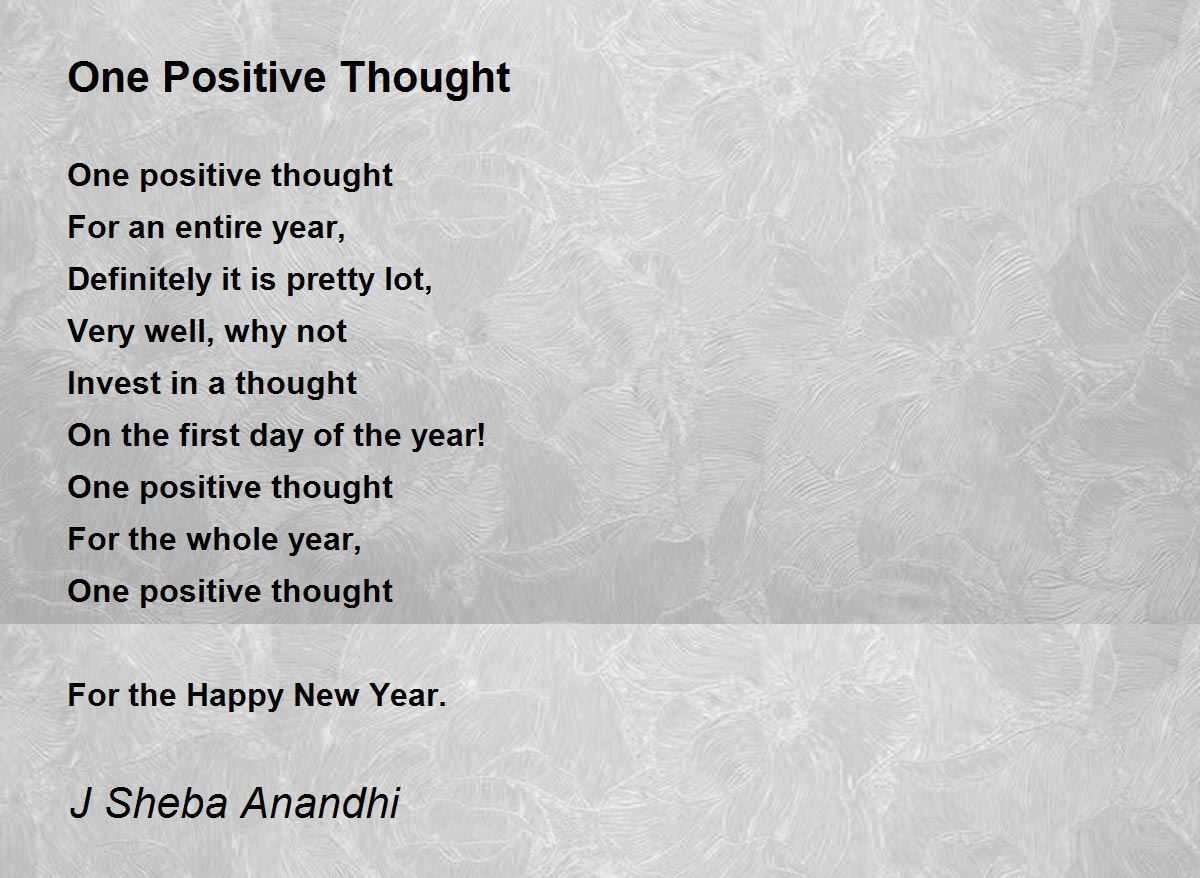 One Positive Thought

One positive thought
For an entire year,
Definitely it is pretty lot,
Very well, why not
Invest in a thought
On the first day of the year!
One positive thought
For the whole year,
One positive thought

For the Happy New Year.

J Sheba Anandhi